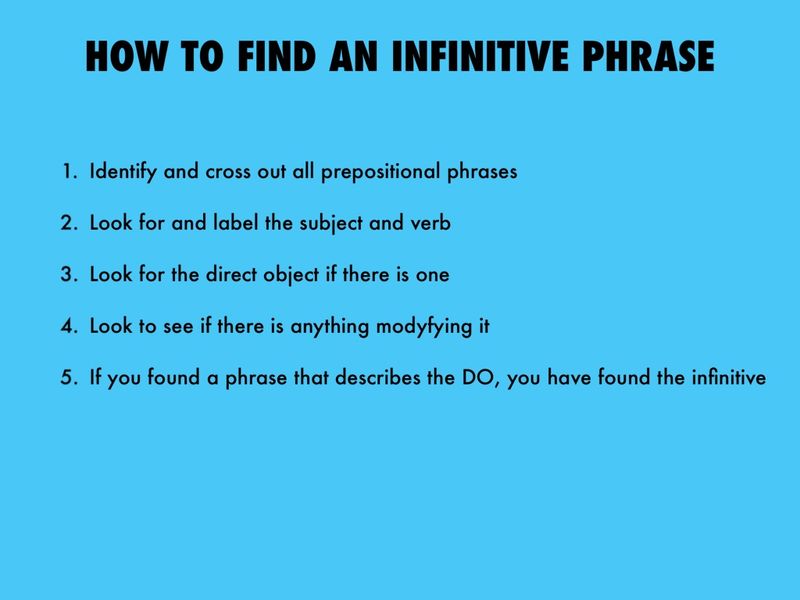 HOW TO FIND AN INFINITIVE PHRASE

1. Identify and cross out all prepositional phrases

2. Look for and label the subject and verb

3. Look for the direct object if there is one

4. Look to see if there is anything modyfying it

5. If you found a phrase that describes the DO, you have found the infinitive